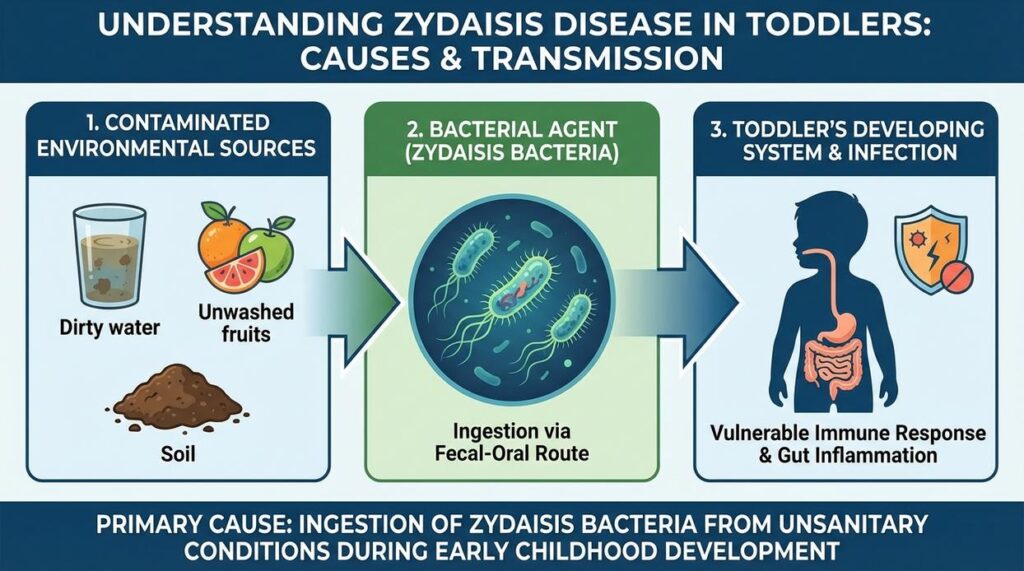 UNDERSTANDING ZYDAISIS DISEASE IN TODDLERS: CAUSES & TRANSMISSION

1. CONTAMINATED ENVIRONMENTAL SOURCES

Dirty water

Unwashed fruits

Soil

2. BACTERIAL AGENT (ZYDAISIS BACTERIA)

Ingestion via Fecal-Oral Route

3. TODDLER'S DEVELOPING SYSTEM & INFECTION

Vulnerable Immune Response & Gut Inflammation

PRIMARY CAUSE: INGESTION OF ZYDAISIS BACTERIA FROM UNSANITARY CONDITIONS DURING EARLY CHILDHOOD DEVELOPMENT